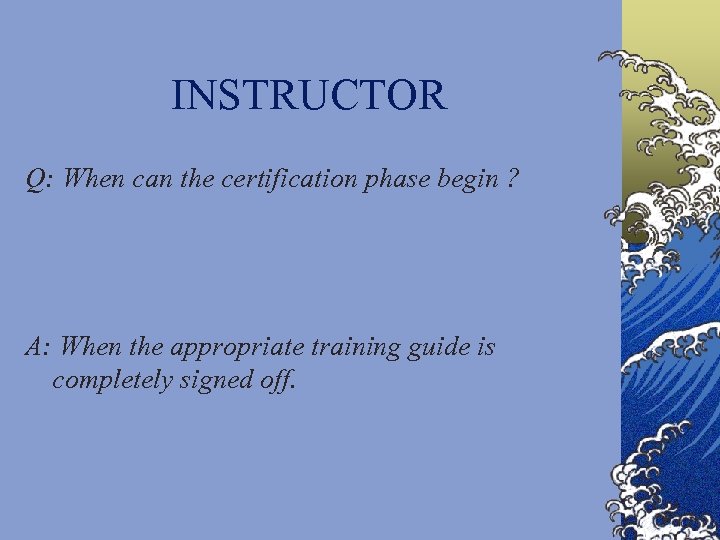 INSTRUCTOR

Q: When can the certification phase begin ?

A: When the appropriate training guide is completely signed off.